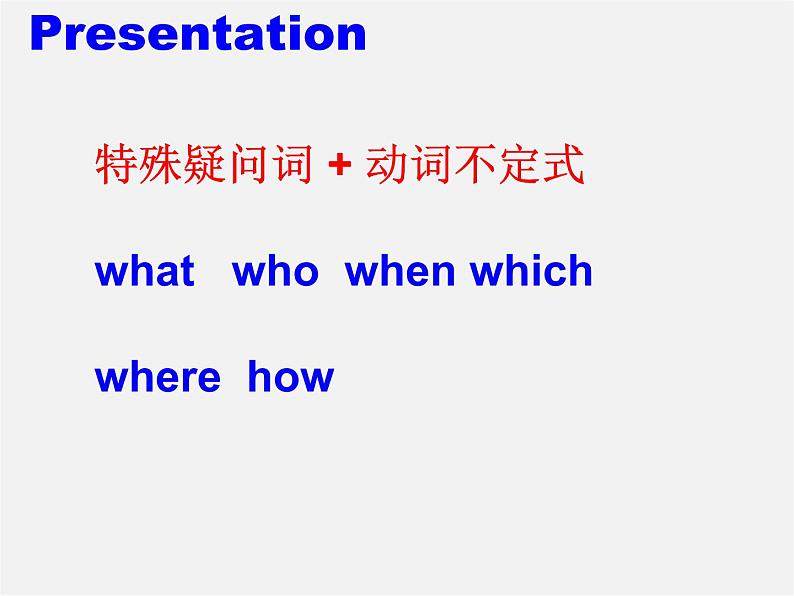 Presentation

特殊疑问词 + 动词不定式

what who when which

where how